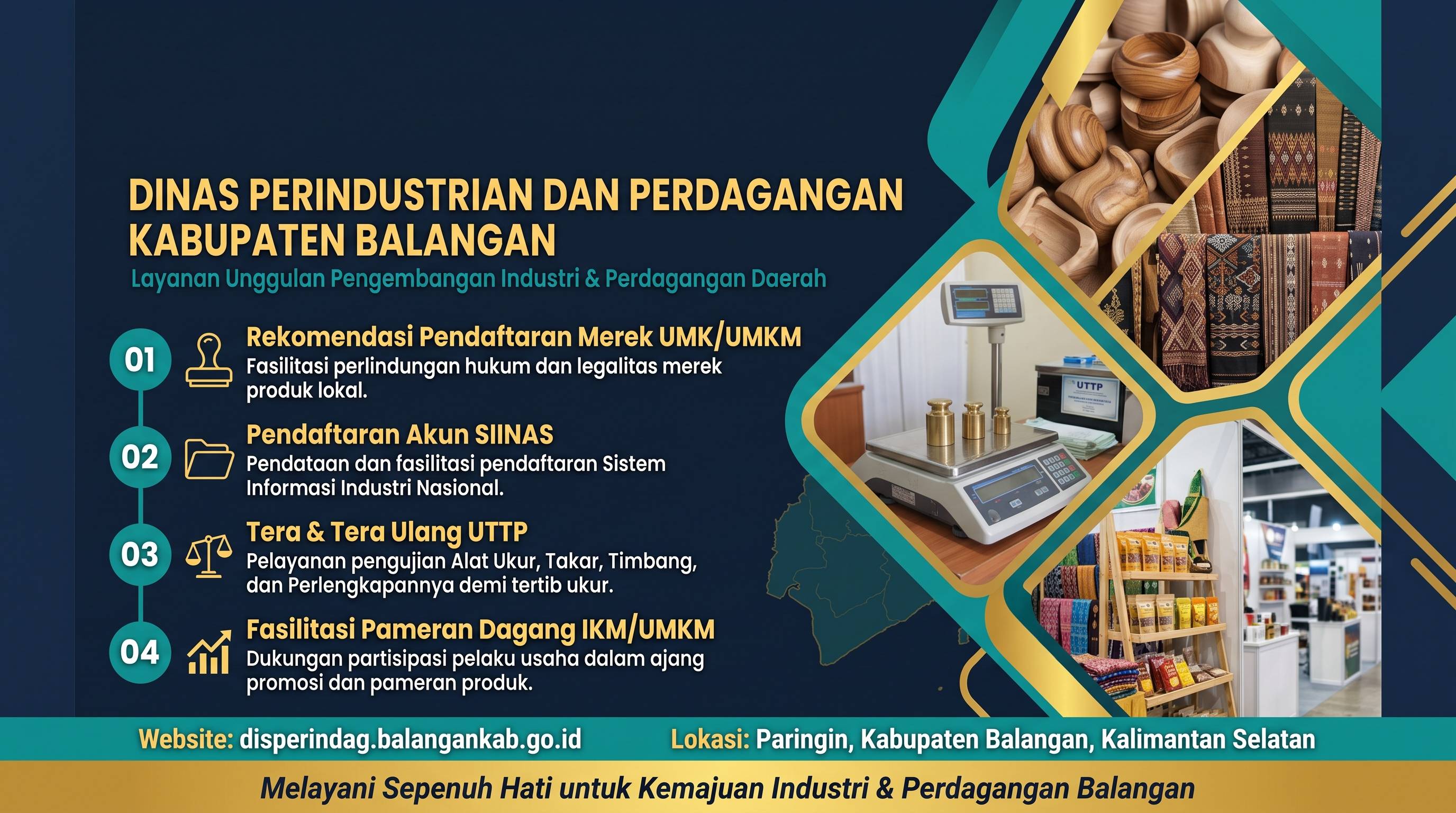 DINAS PERINDUSTRIAN DAN PERDAGANGAN KABUPATEN BALANGAN
Layanan Unggulan Pengembangan Industri & Perdagangan Daerah

01
Rekomendasi Pendaftaran Merek UMK/UMKM
Fasilitasi perlindungan hukum dan legalitas merek produk lokal.

02
Pendaftaran Akun SIINAS
Pendataan dan fasilitasi pendaftaran Sistem Informasi Industri Nasional.

03
Tera & Tera Ulang UTTP
Pelayanan pengujian Alat Ukur, Takar, Timbang, dan Perlengkapannya demi tertib ukur.

04
Fasilitasi Pameran Dagang IKM/UMKM
Dukungan partisipasi pelaku usaha dalam ajang promosi dan pameran produk.

UTTP

Website: disperindag.balangankab.go.id
Lokasi: Paringin, Kabupaten Balangan, Kalimantan Selatan

Melayani Sepenuh Hati untuk Kemajuan Industri & Perdagangan Balangan